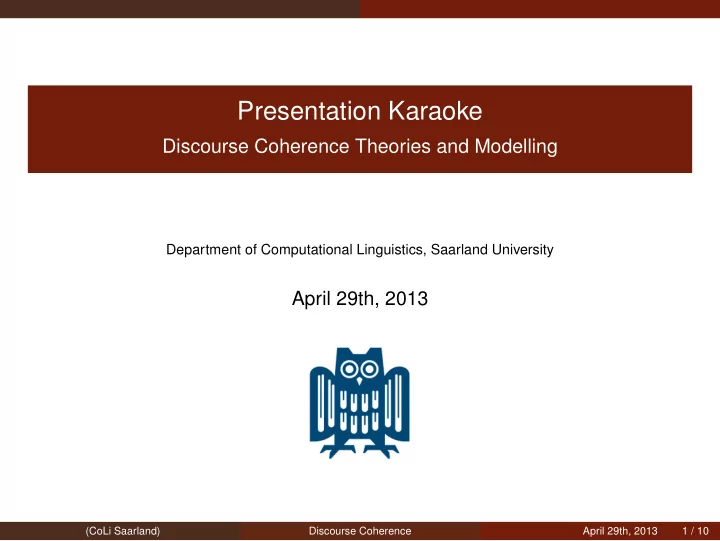 Presentation Karaoke

Discourse Coherence Theories and Modelling

Department of Computational Linguistics, Saarland University

April 29th, 2013

(CoLi Saarland) Discourse Coherence April 29th, 2013 1 / 10